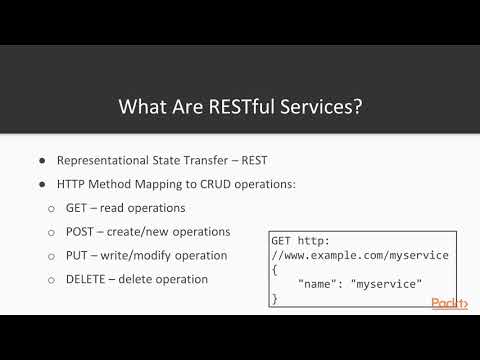 What Are RESTful Services?

● Representational State Transfer – REST
● HTTP Method Mapping to CRUD operations:
○ GET – read operations
○ POST – create/new operations
○ PUT – write/modify operation
○ DELETE – delete operation

GET http:
//www.example.com/myservice
{
"name": "myservice"
}

Packt>